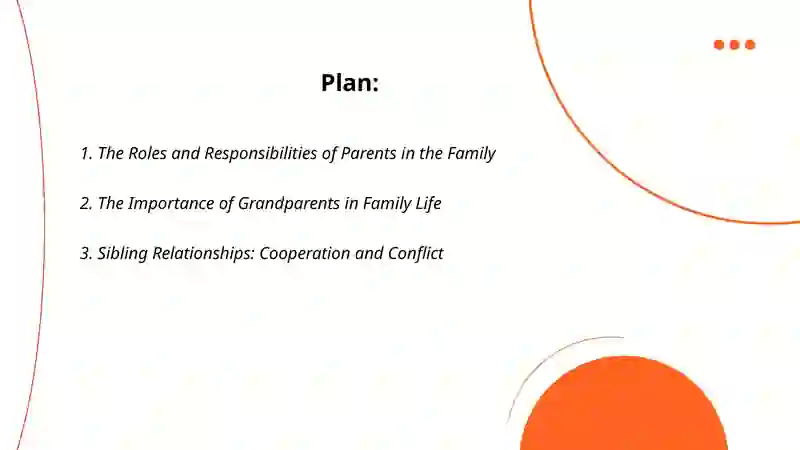 Plan:

1. The Roles and Responsibilities of Parents in the Family

2. The Importance of Grandparents in Family Life

3. Sibling Relationships: Cooperation and Conflict